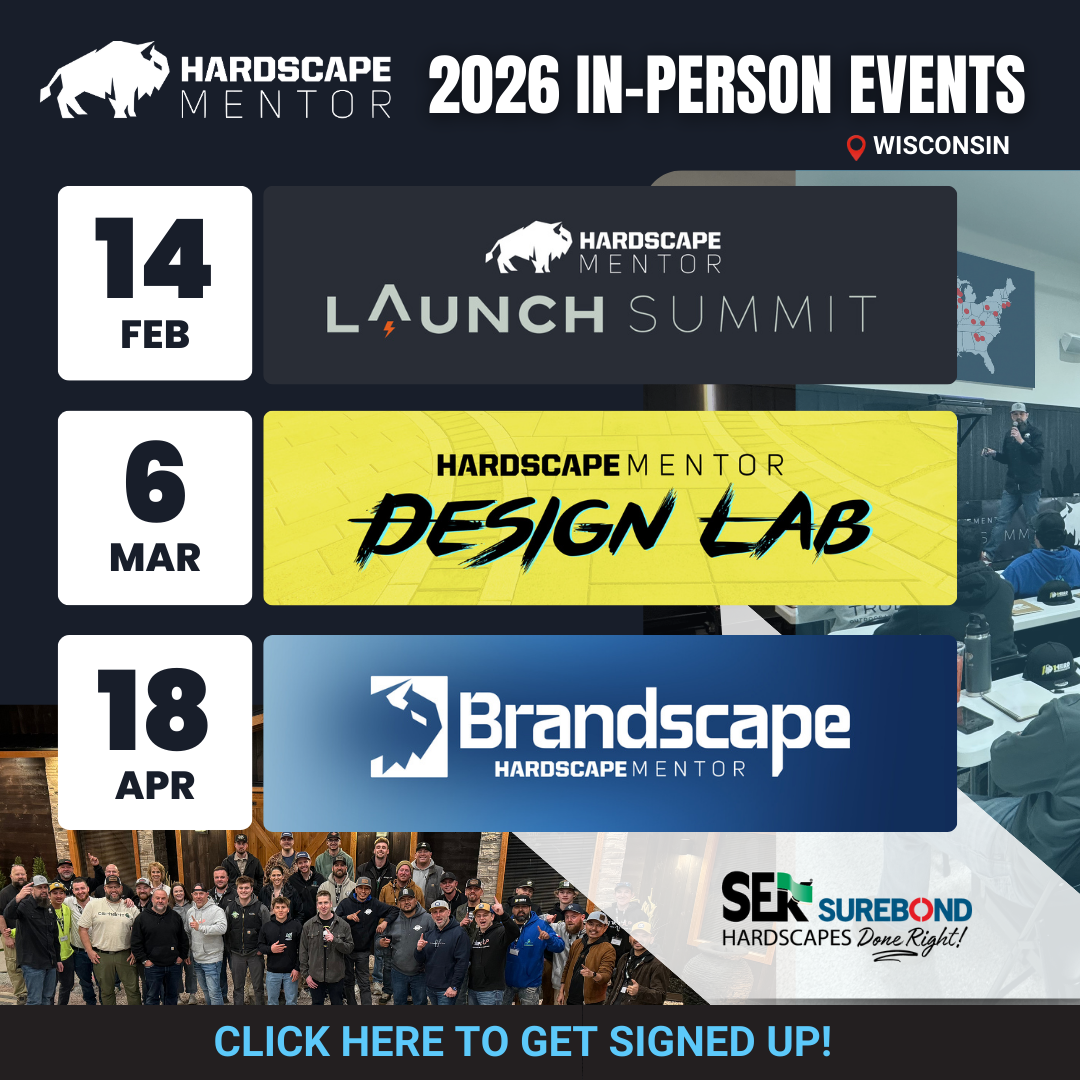 HARDSCAPE MENTOR

2026 IN-PERSON EVENTS

WISCONSIN

14 FEB

HARDSCAPE MENTOR

LAUNCH SUMMIT

6 MAR

HARDSCAPE MENTOR

DESIGN LAB

18 APR

Brandscape

HARDSCAPE MENTOR

SEK SUREBOND

HARDSCAPES Done Right!

CLICK HERE TO GET SIGNED UP!